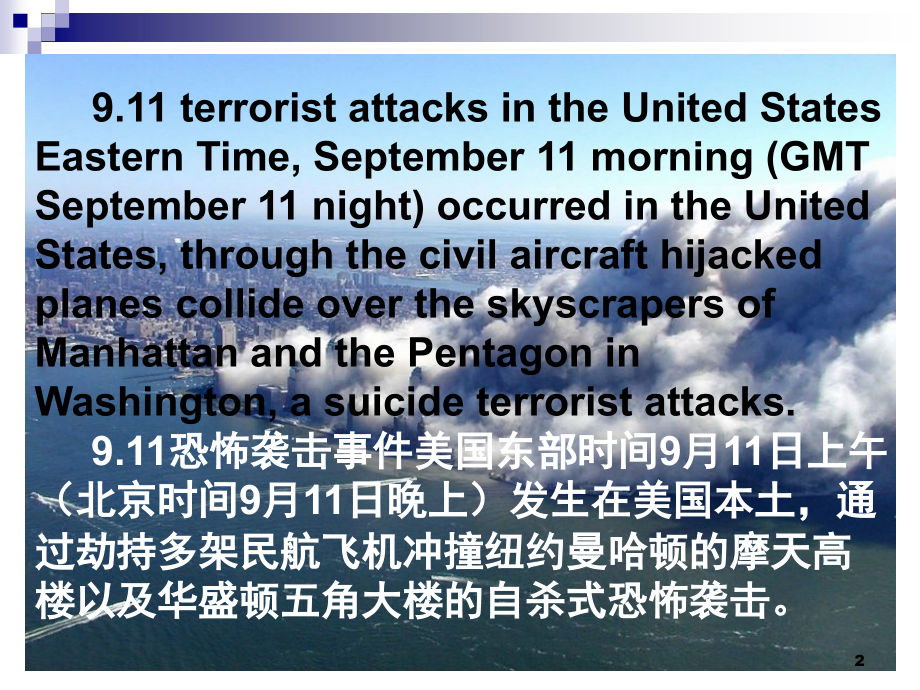 9.11 terrorist attacks in the United States Eastern Time, September 11 morning (GMT September 11 night) occurred in the United States, through the civil aircraft hijacked planes collide over the skyscrapers of Manhattan and the Pentagon in Washington, a suicide terrorist attacks.

9.11恐怖袭击事件美国东部时间9月11日上午（北京时间9月11日晚上）发生在美国本土，通过劫持多架民航飞机冲撞纽约曼哈顿的摩天高楼以及华盛顿五角大楼的自杀式恐怖袭击。

2